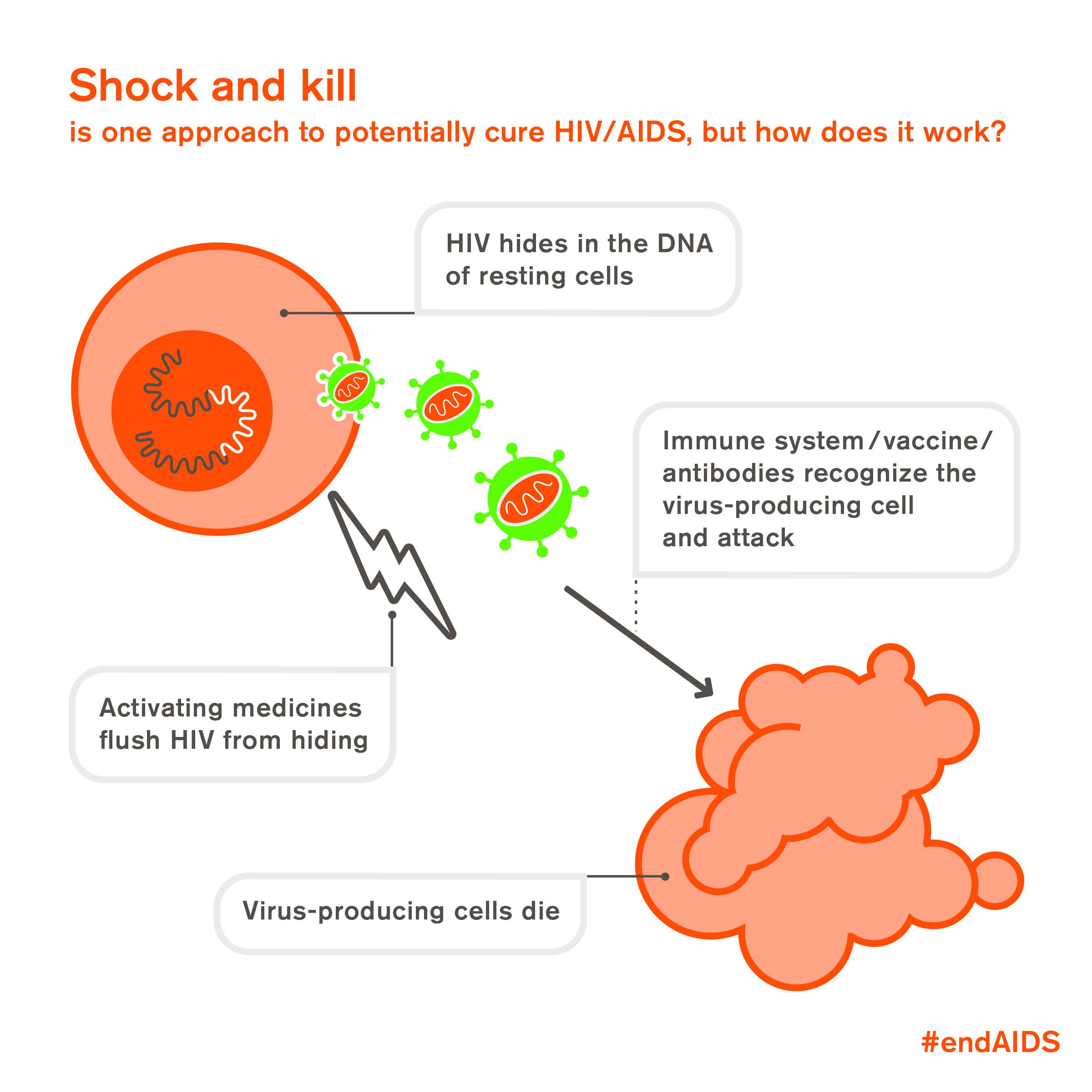 Shock and kill
is one approach to potentially cure HIV/AIDS, but how does it work?

HIV hides in the DNA of resting cells

Immune system / vaccine / antibodies recognize the virus-producing cell and attack

Activating medicines flush HIV from hiding

Virus-producing cells die

#endAIDS